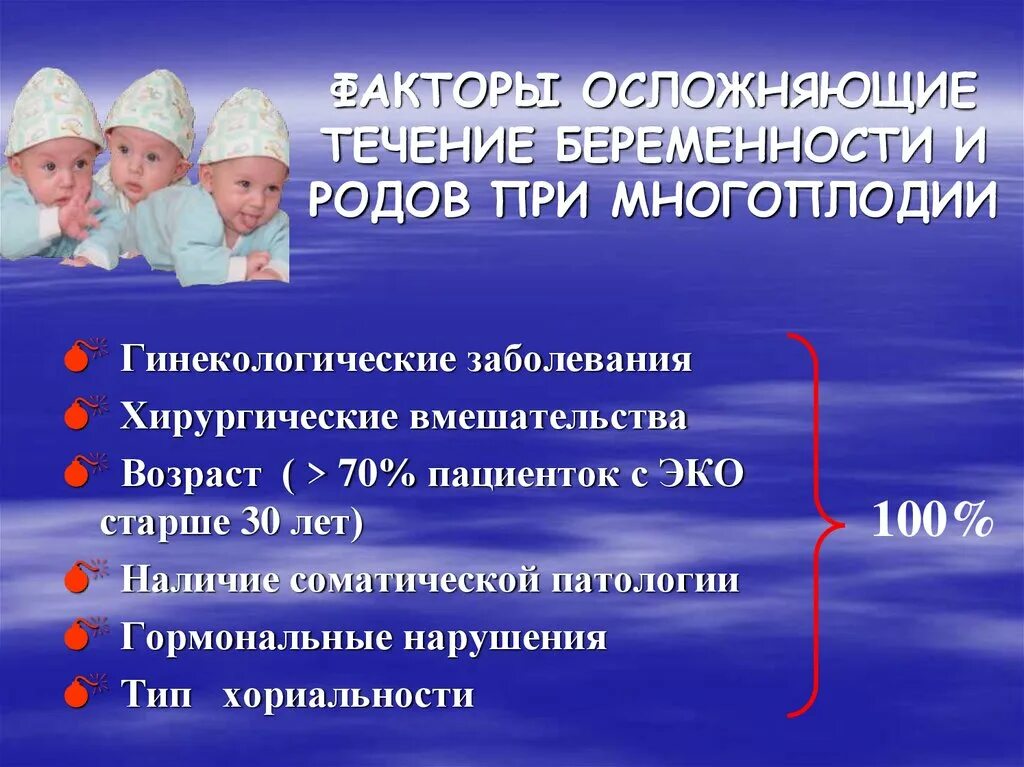 ФАКТОРЫ ОСЛОЖНЯЮЩИЕ ТЕЧЕНИЕ БЕРЕМЕННОСТИ И РОДОВ ПРИ МНОГОПЛОДИИ

Гинекологические заболевания

Хирургические вмешательства

Возраст ( > 70% пациенток с ЭКО старше 30 лет)

Наличие соматической патологии

Гормональные нарушения

Тип хориальности

100%